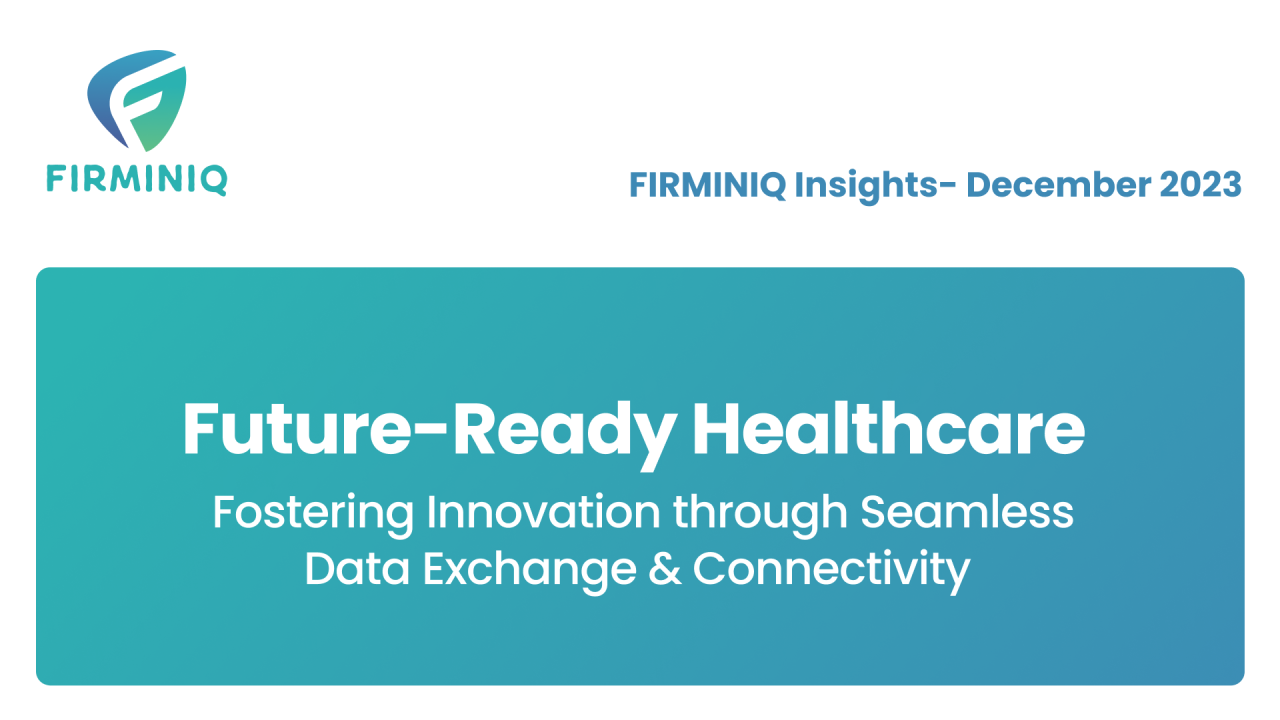 FIRMINIQ

FIRMINIQ Insights- December 2023

Future-Ready Healthcare

Fostering Innovation through Seamless Data Exchange & Connectivity